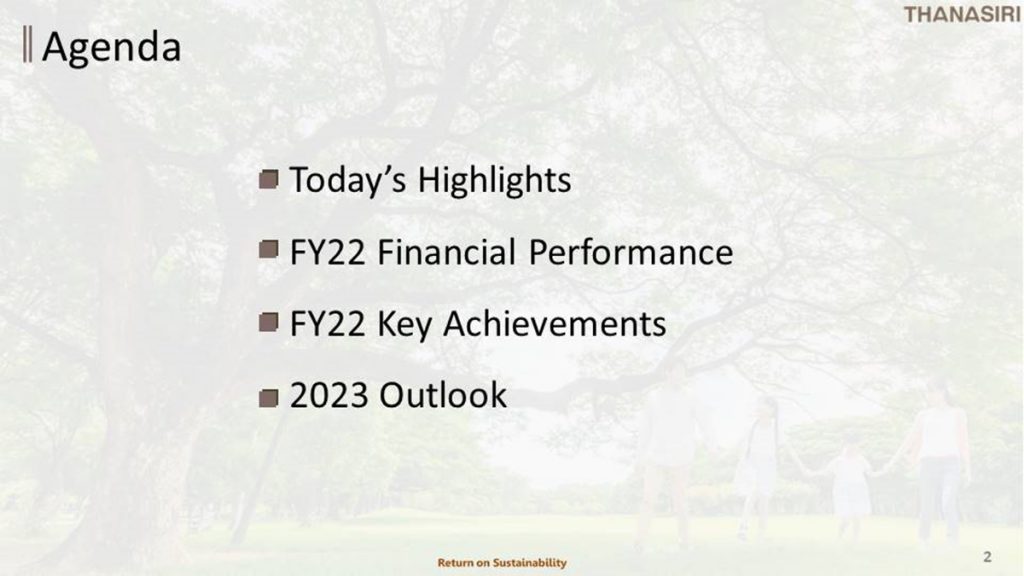 THANASIRI

Agenda

Today's Highlights

FY22 Financial Performance

FY22 Key Achievements

2023 Outlook

Return on Sustainability

2